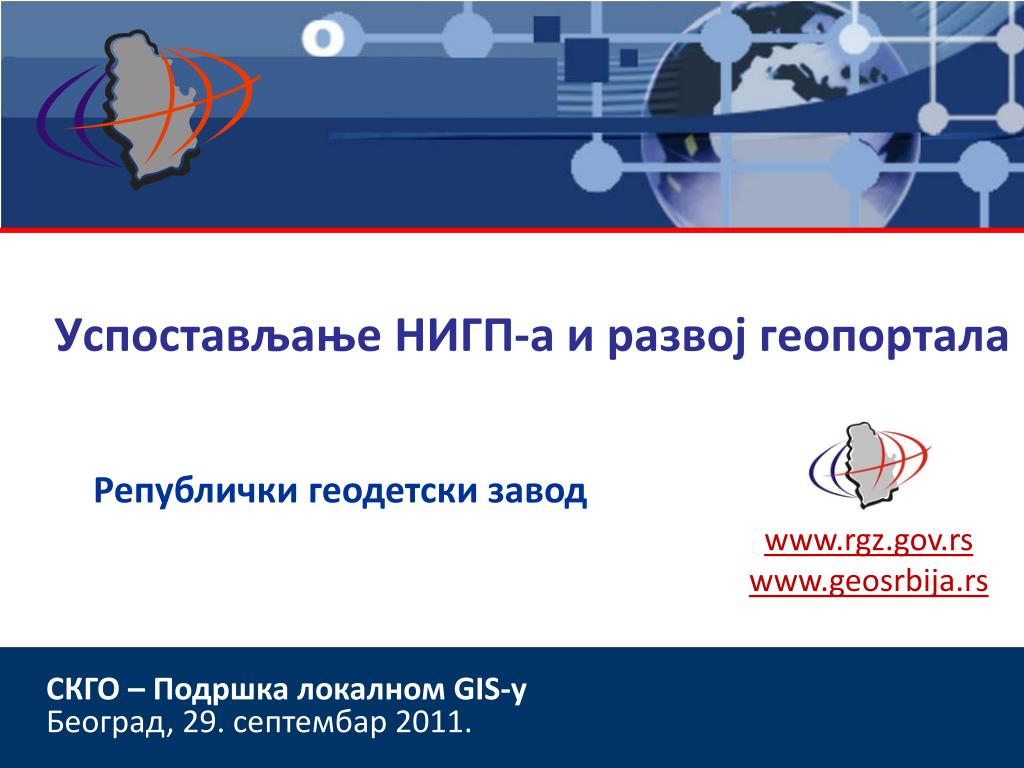 Успостављање НИГП-а и развој геопортала

Републички геодетски завод

www.rgz.gov.rs
www.geosrbija.rs

СКГО – Подршка локалном GIS-у
Београд, 29. септембар 2011.